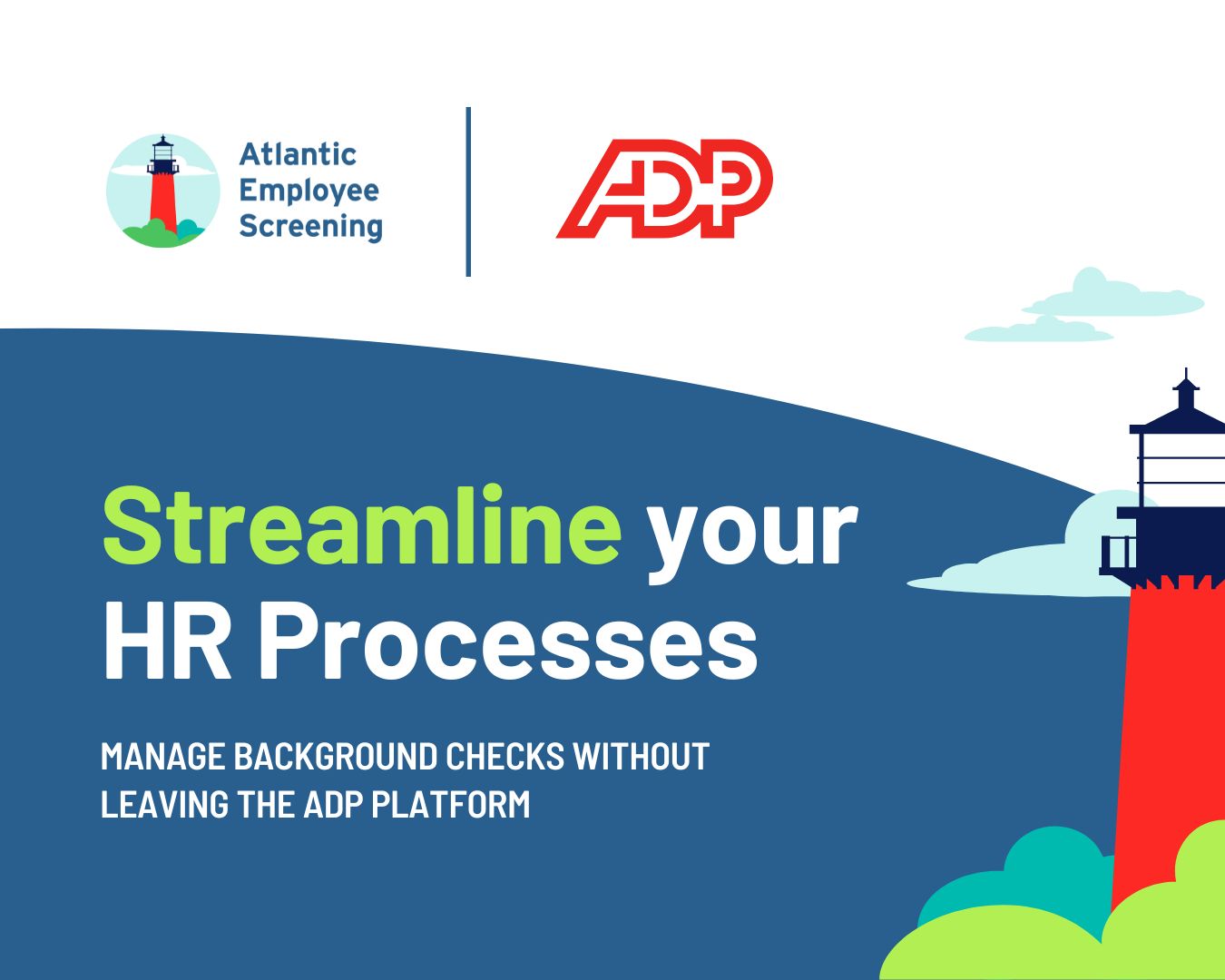 Atlantic Employee Screening

ADP

Streamline your HR Processes

MANAGE BACKGROUND CHECKS WITHOUT LEAVING THE ADP PLATFORM